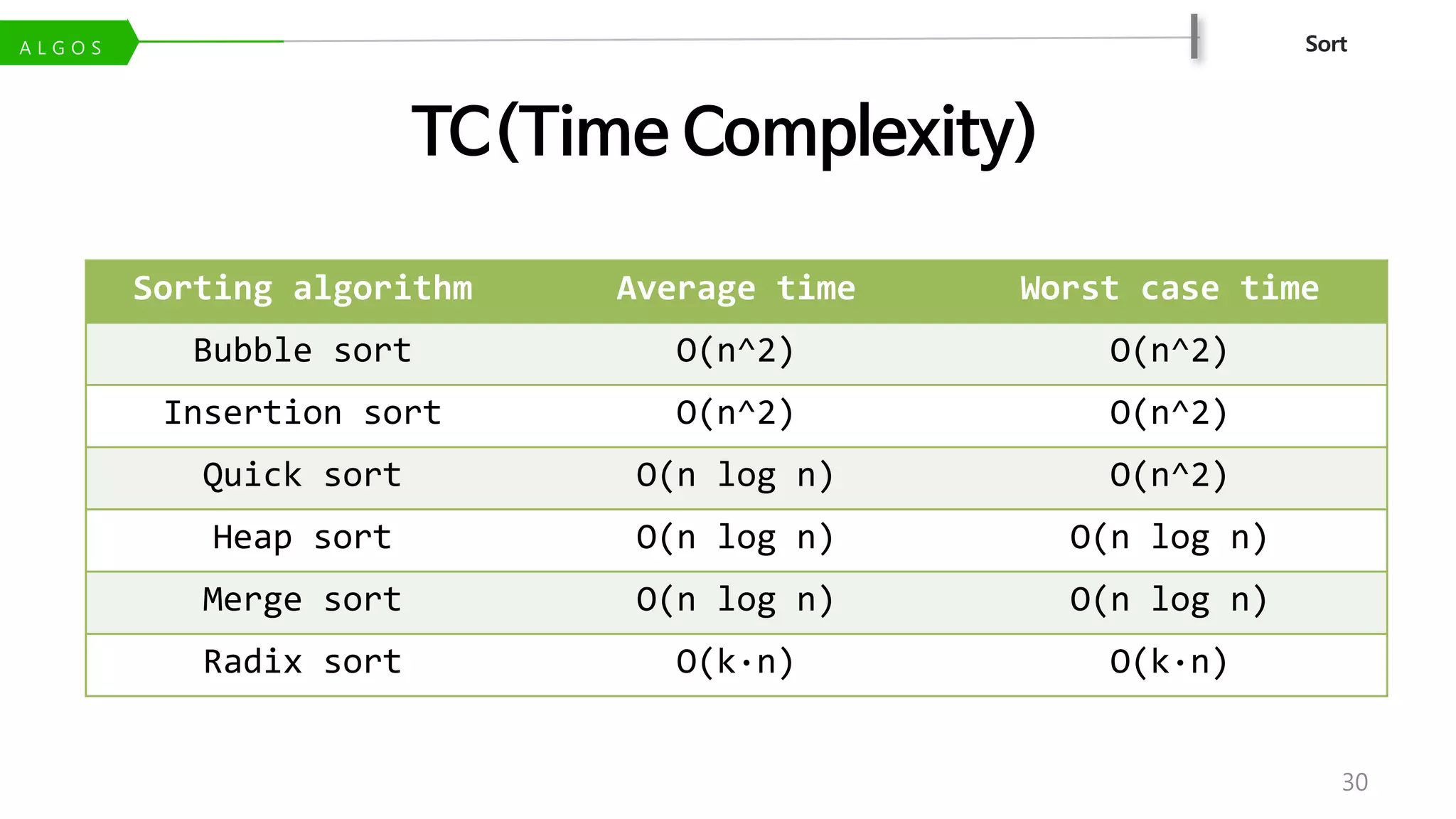 ALGOS

Sort

TC(Time Complexity)

| Sorting algorithm | Average time | Worst case time |
|---|---|---|
| Bubble sort | O(n^2) | O(n^2) |
| Insertion sort | O(n^2) | O(n^2) |
| Quick sort | O(n log n) | O(n^2) |
| Heap sort | O(n log n) | O(n log n) |
| Merge sort | O(n log n) | O(n log n) |
| Radix sort | O(k·n) | O(k·n) |

30